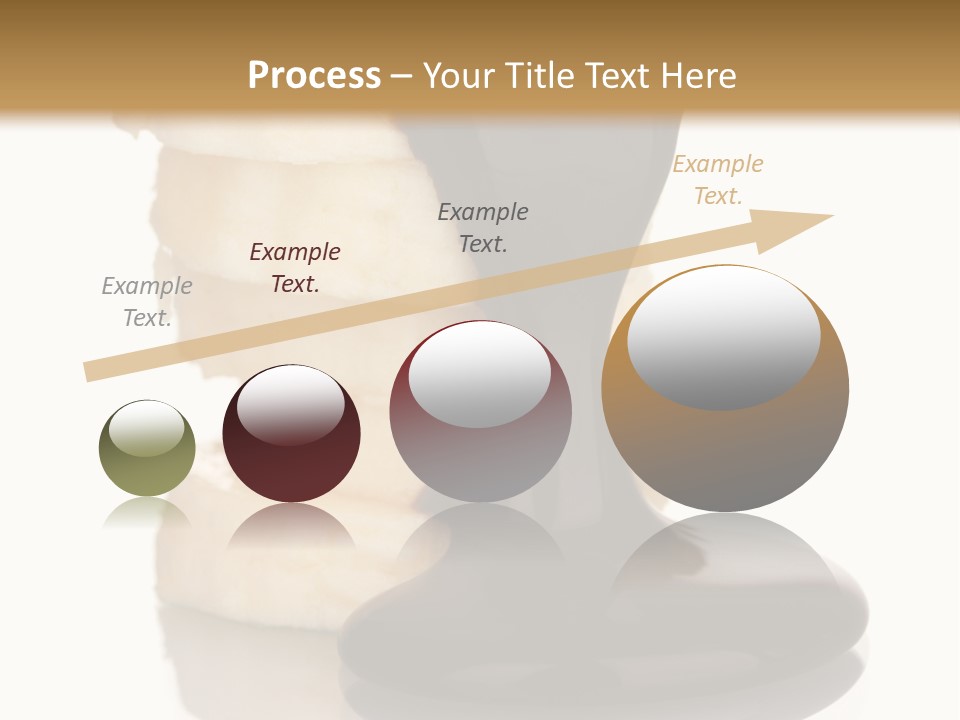 Process – Your Title Text Here

Example Text.

Example Text.

Example Text.

Example Text.